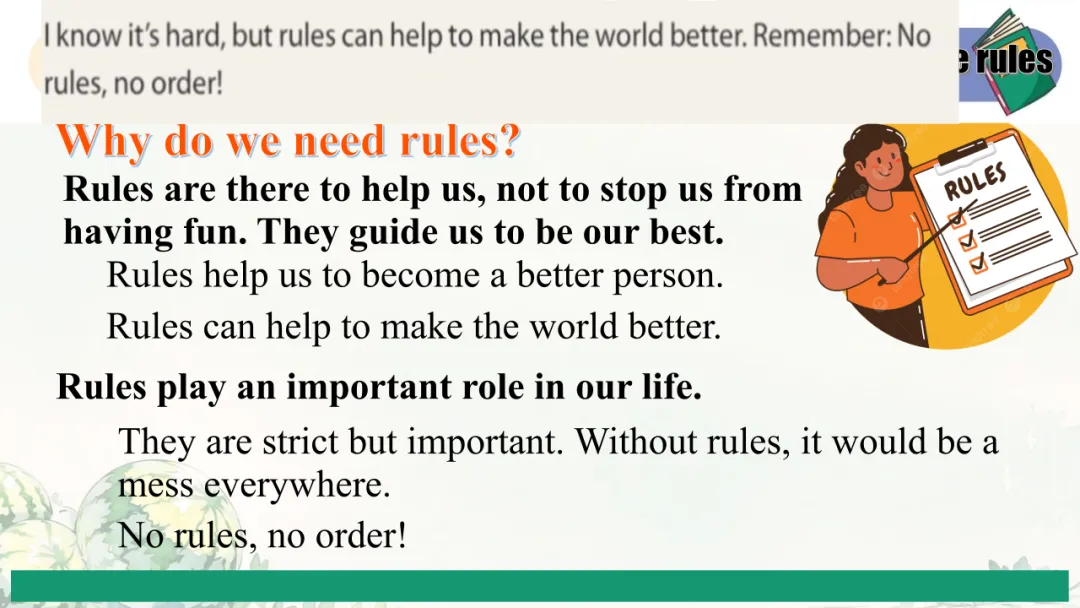 I know it's hard, but rules can help to make the world better. Remember: No rules, no order!

e rules

Why do we need rules?

Rules are there to help us, not to stop us from having fun. They guide us to be our best.

Rules help us to become a better person.

Rules can help to make the world better.

RULES

Rules play an important role in our life.

They are strict but important. Without rules, it would be a mess everywhere.

No rules, no order!